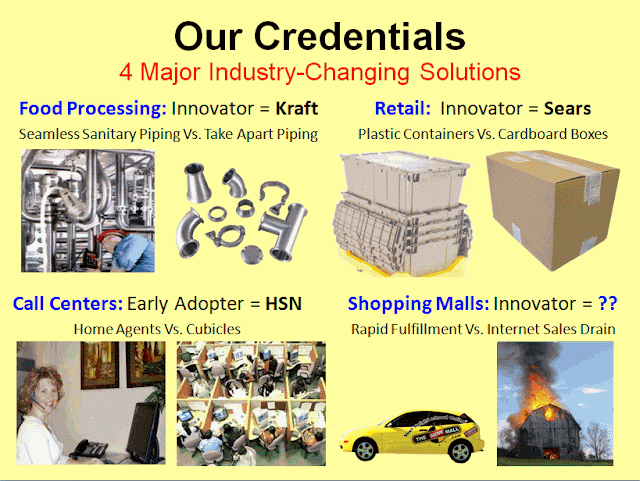 Our Credentials

4 Major Industry-Changing Solutions

Food Processing: Innovator = Kraft
Seamless Sanitary Piping Vs. Take Apart Piping

Retail: Innovator = Sears
Plastic Containers Vs. Cardboard Boxes

Call Centers: Early Adopter = HSN
Home Agents Vs. Cubicles

Shopping Malls: Innovator = ??
Rapid Fulfillment Vs. Internet Sales Drain

THE NOW MALL